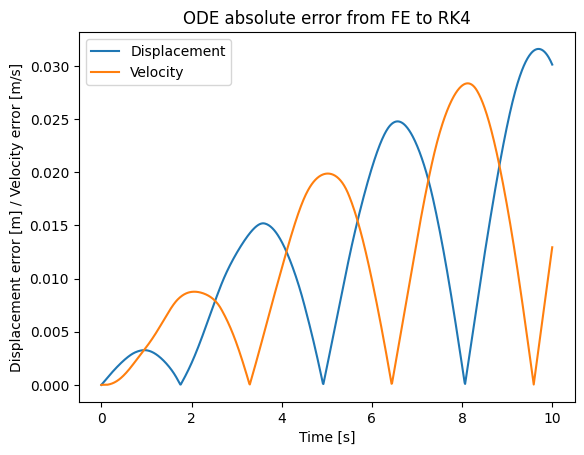 ODE absolute error from FE to RK4

Displacement
Velocity

Displacement error [m] / Velocity error [m/s]

0.030
0.025
0.020
0.015
0.010
0.005
0.000

0
2
4
6
8
10

Time [s]